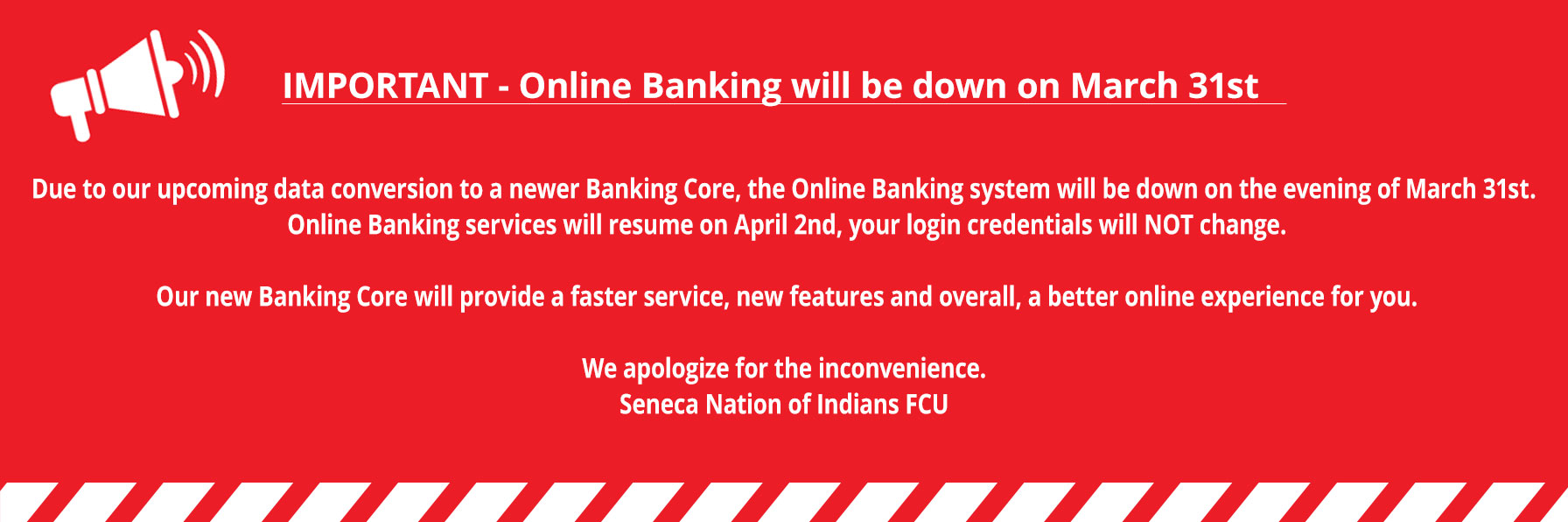 IMPORTANT - Online Banking will be down on March 31st

Due to our upcoming data conversion to a newer Banking Core, the Online Banking system will be down on the evening of March 31st. Online Banking services will resume on April 2nd, your login credentials will NOT change.

Our new Banking Core will provide a faster service, new features and overall, a better online experience for you.

We apologize for the inconvenience.
Seneca Nation of Indians FCU